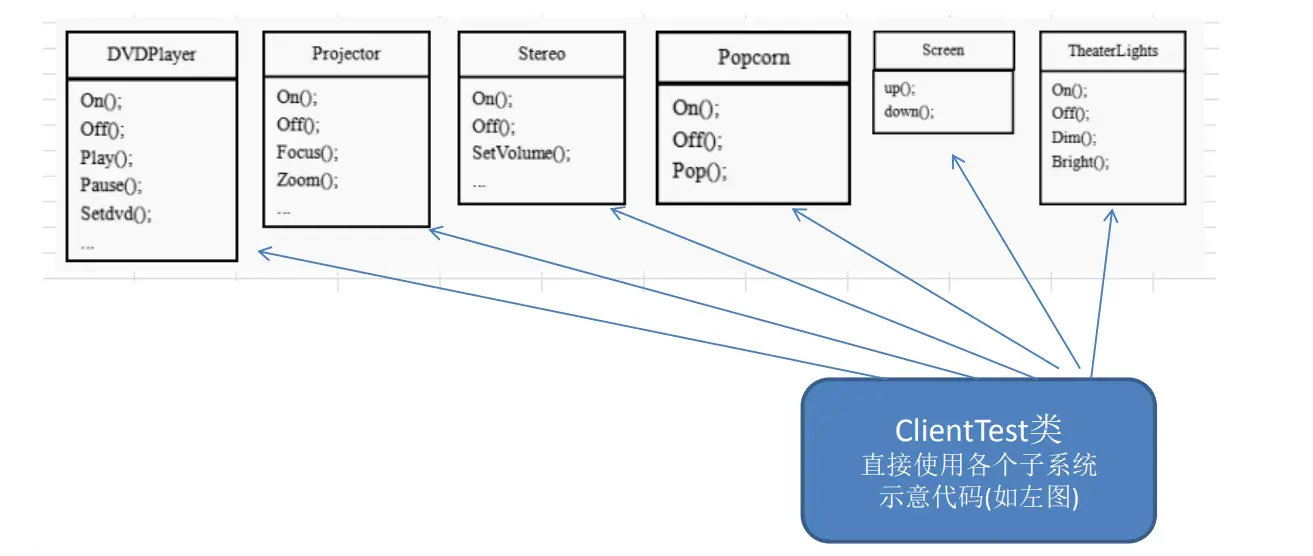 DVDPlayer

On();
Off();
Play();
Pause();
Setdvd();
...

Projector

On();
Off();
Focus();
Zoom();
...

Stereo

On();
Off();
SetVolume();
...

Popcorn

On();
Off();
Pop();

Screen

up();
down();

TheaterLights

On();
Off();
Dim();
Bright();

ClientTest类
直接使用各个子系统
示意代码(如左图)